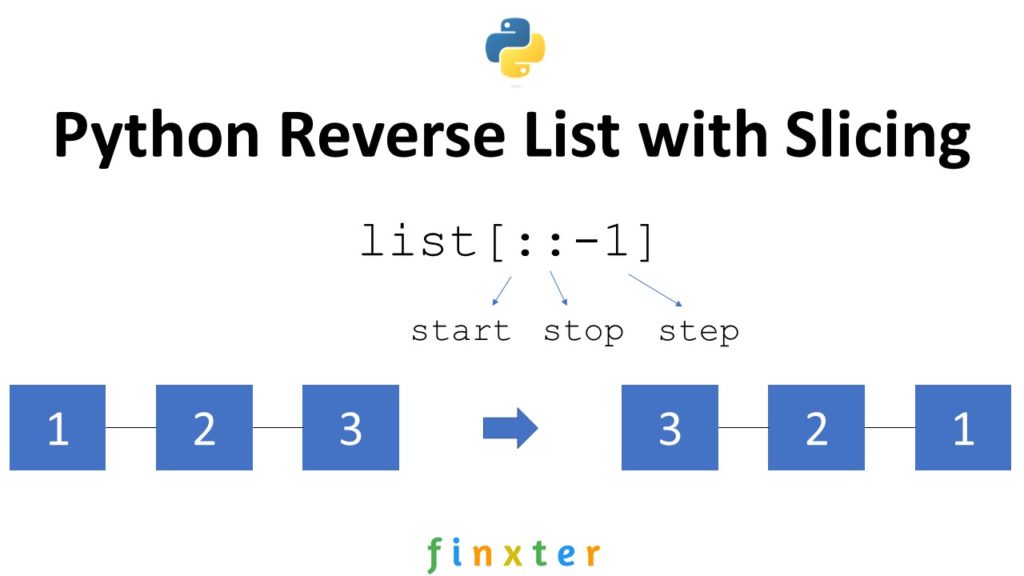 Python Reverse List with Slicing

list[::-1]

start stop step

1 2 3

3 2 1

finxter